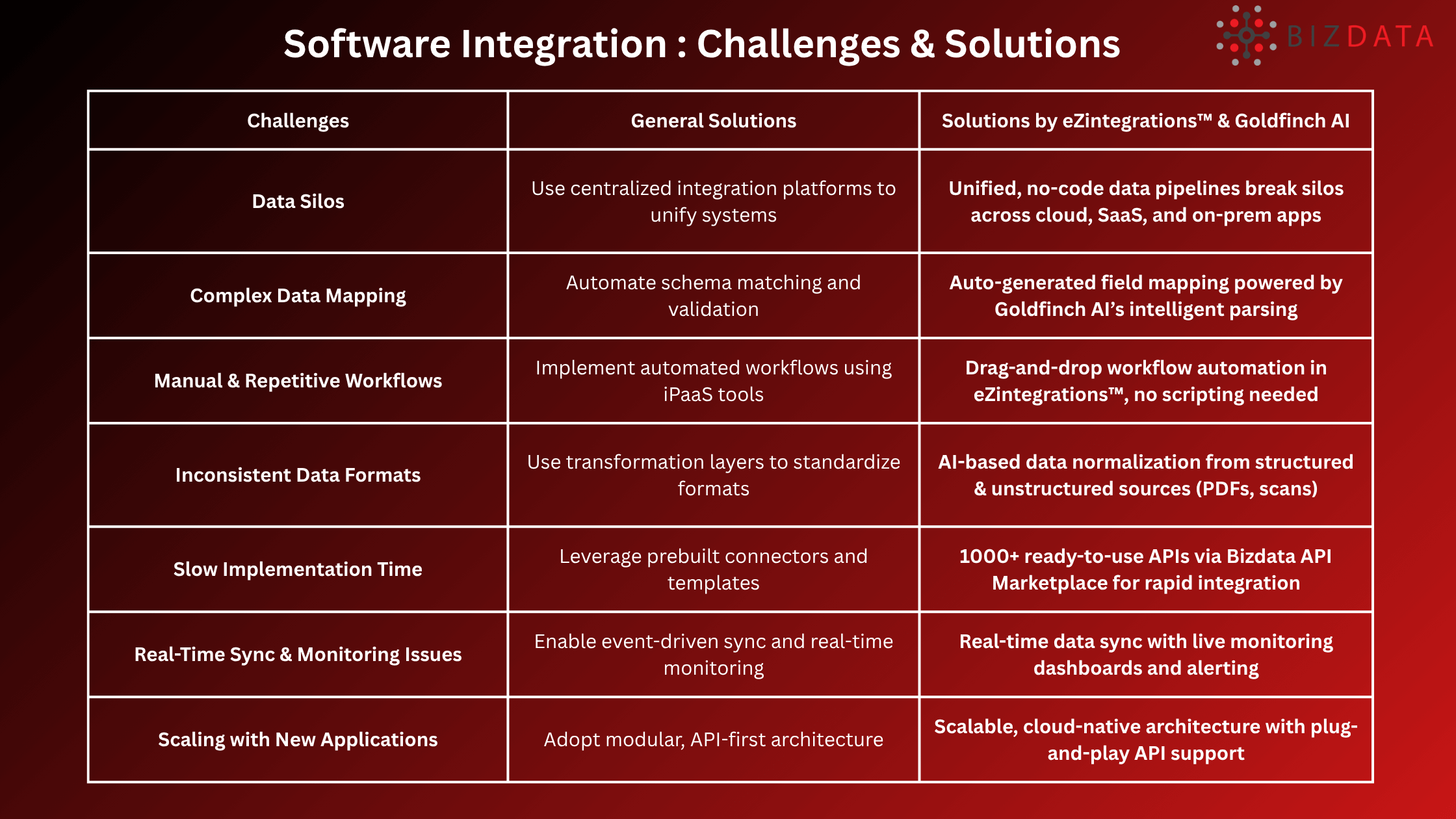 Software Integration : Challenges & Solutions

BIZDATA

| Challenges | General Solutions | Solutions by eZintegrations™ & Goldfinch AI |
|---|---|---|
| Data Silos | Use centralized integration platforms to unify systems | Unified, no-code data pipelines break silos across cloud, SaaS, and on-prem apps |
| Complex Data Mapping | Automate schema matching and validation | Auto-generated field mapping powered by Goldfinch AI's intelligent parsing |
| Manual & Repetitive Workflows | Implement automated workflows using iPaaS tools | Drag-and-drop workflow automation in eZintegrations™, no scripting needed |
| Inconsistent Data Formats | Use transformation layers to standardize formats | AI-based data normalization from structured & unstructured sources (PDFs, scans) |
| Slow Implementation Time | Leverage prebuilt connectors and templates | 1000+ ready-to-use APIs via Bizdata API Marketplace for rapid integration |
| Real-Time Sync & Monitoring Issues | Enable event-driven sync and real-time monitoring | Real-time data sync with live monitoring dashboards and alerting |
| Scaling with New Applications | Adopt modular, API-first architecture | Scalable, cloud-native architecture with plug-and-play API support |